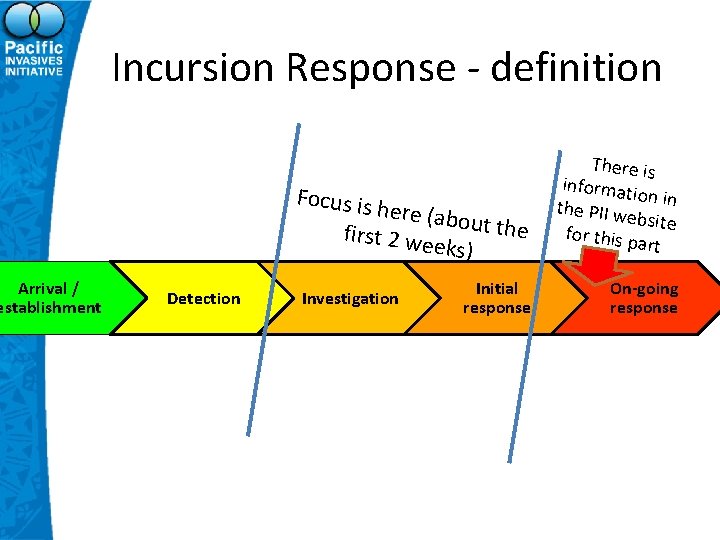 Pacific INVASIVES INITIATIVE

Incursion Response - definition

Focus is here (about the first 2 weeks)

There is information in the PII website for this part

Arrival / establishment

Detection

Investigation

Initial response

On-going response